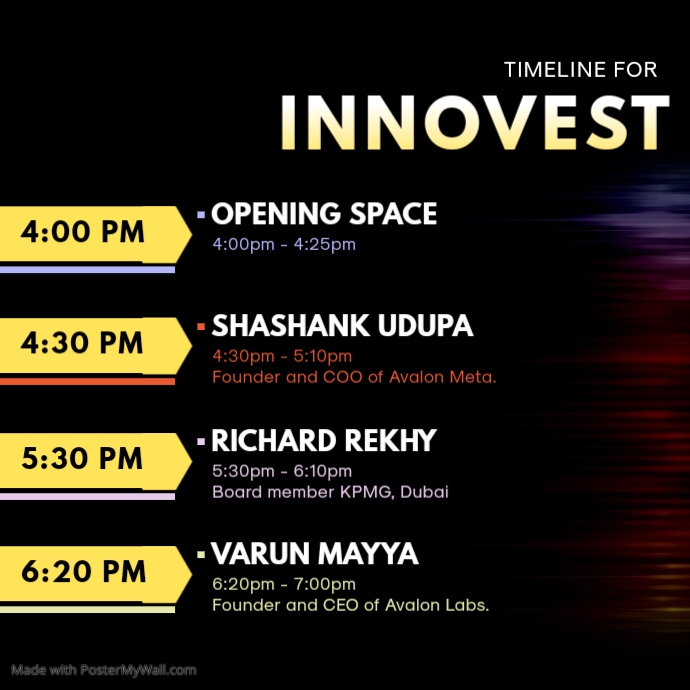 TIMELINE FOR
INNOVEST

4:00 PM

• OPENING SPACE
4:00pm - 4:25pm

4:30 PM

• SHASHANK UDUPA
4:30pm - 5:10pm
Founder and COO of Avalon Meta.

5:30 PM

• RICHARD REKHY
5:30pm - 6:10pm
Board member KPMG, Dubai

6:20 PM

• VARUN MAYYA
6:20pm - 7:00pm
Founder and CEO of Avalon Labs.

Made with PosterMyWall.com